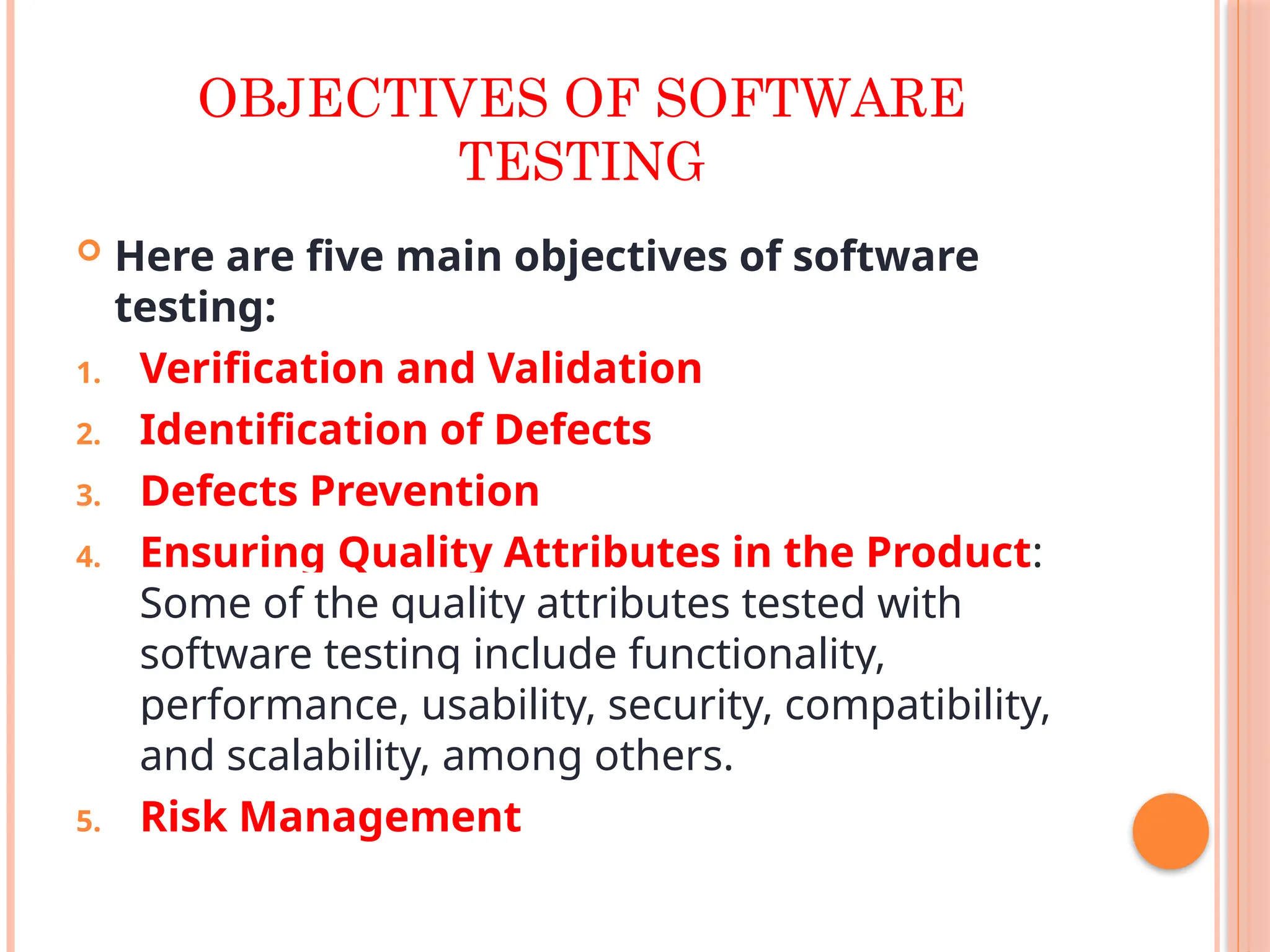 OBJECTIVES OF SOFTWARE TESTING

Here are five main objectives of software testing:

1. Verification and Validation
2. Identification of Defects
3. Defects Prevention
4. Ensuring Quality Attributes in the Product: Some of the quality attributes tested with software testing include functionality, performance, usability, security, compatibility, and scalability, among others.
5. Risk Management